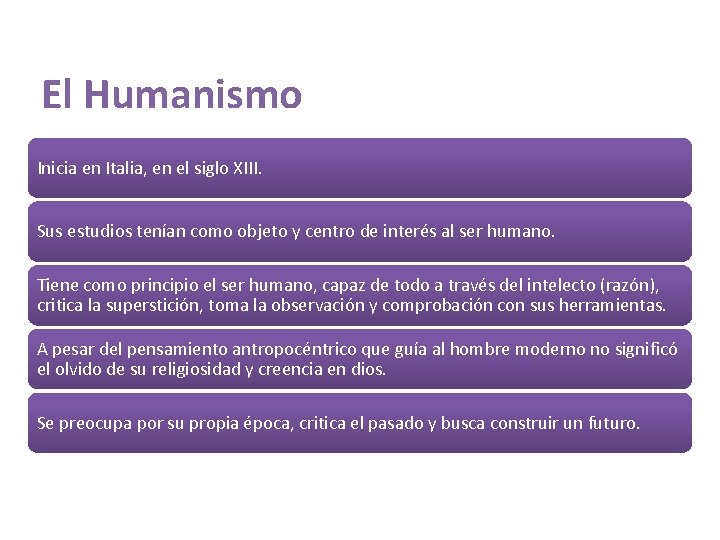 El Humanismo

Inicia en Italia, en el siglo XIII.

Sus estudios tenían como objeto y centro de interés al ser humano.

Tiene como principio el ser humano, capaz de todo a través del intelecto (razón), critica la superstición, toma la observación y comprobación con sus herramientas.

A pesar del pensamiento antropocéntrico que guía al hombre moderno no significó el olvido de su religiosidad y creencia en dios.

Se preocupa por su propia época, critica el pasado y busca construir un futuro.